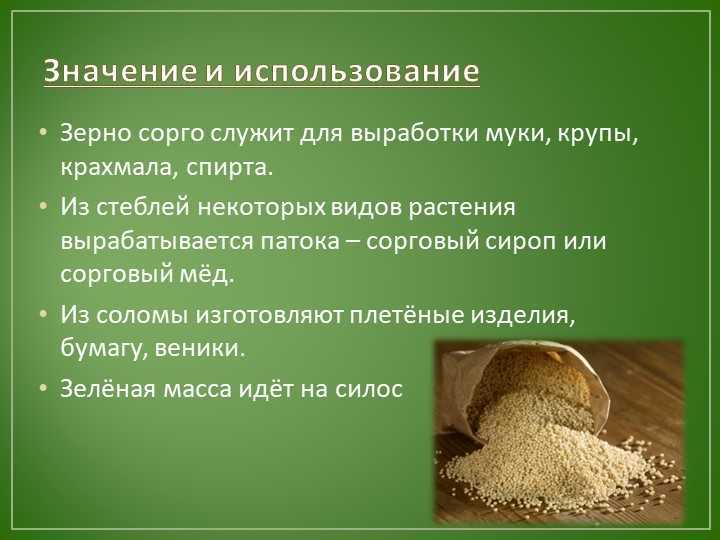 Значение и использование

• Зерно сорго служит для выработки муки, крупы, крахмала, спирта.

• Из стеблей некоторых видов растения вырабатывается патока – сорговый сироп или сорговый мёд.

• Из соломы изготовляют плетёные изделия, бумагу, веники.

• Зелёная масса идёт на силос